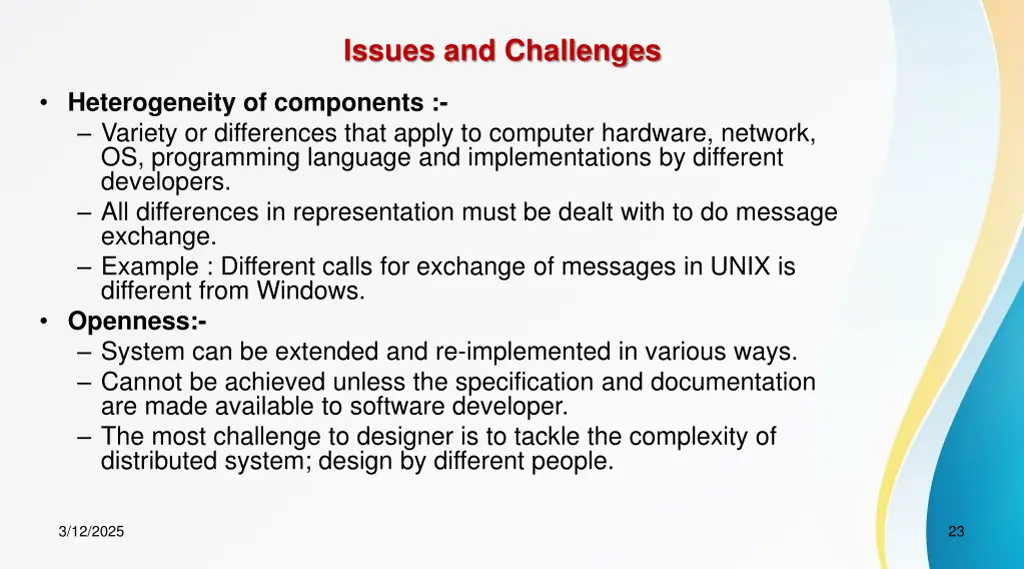 Issues and Challenges

• Heterogeneity of components :-
– Variety or differences that apply to computer hardware, network, OS, programming language and implementations by different developers.
– All differences in representation must be dealt with to do message exchange.
– Example : Different calls for exchange of messages in UNIX is different from Windows.
• Openness:-
– System can be extended and re-implemented in various ways.
– Cannot be achieved unless the specification and documentation are made available to software developer.
– The most challenge to designer is to tackle the complexity of distributed system; design by different people.

3/12/2025

23